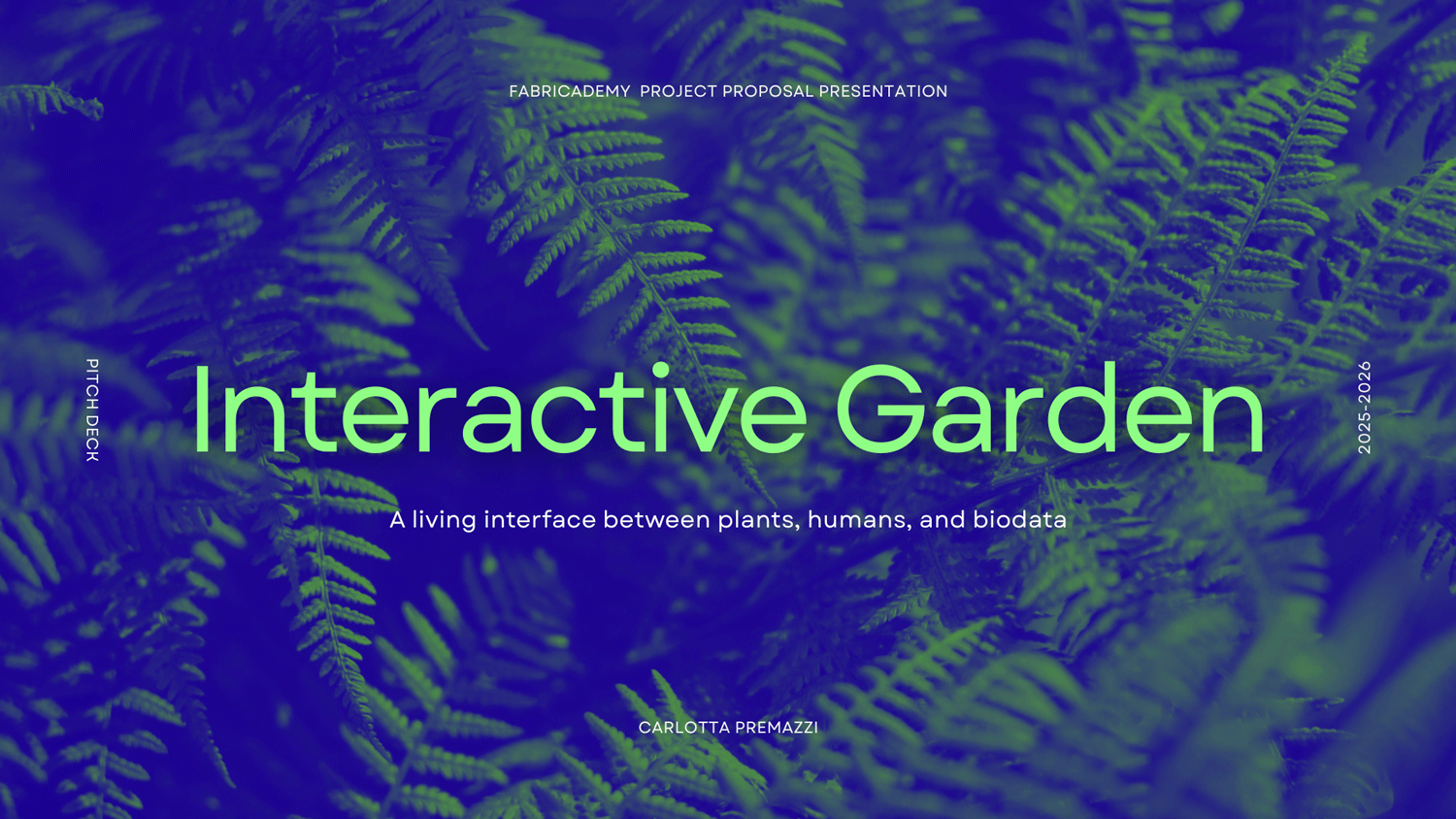 FABRICADEMY PROJECT PROPOSAL PRESENTATION

PITCH DECK

Interactive Garden

2025-2026

A living interface between plants, humans, and biodata

CARLOTTA PREMAZZI